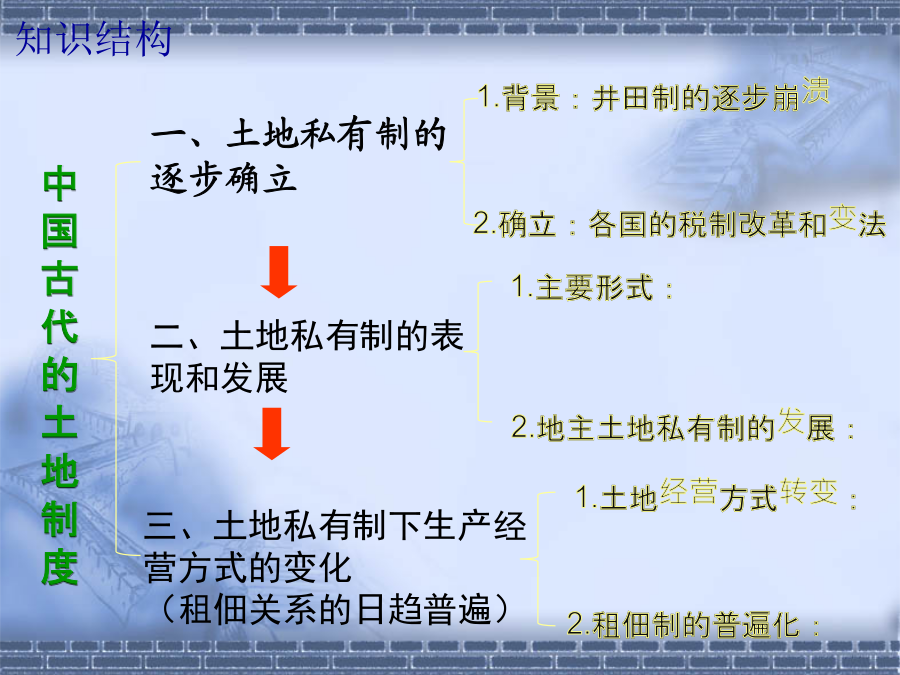 知识结构

中国古代的土地制度

一、土地私有制的逐步确立

1.背景：井田制的逐步崩溃

2.确立：各国的税制改革和变法

二、土地私有制的表现和发展

1.主要形式：

2.地主土地私有制的发展：

三、土地私有制下生产经营方式的变化（租佃关系的日趋普遍）

1.土地经营方式转变：

2.租佃制的普遍化：